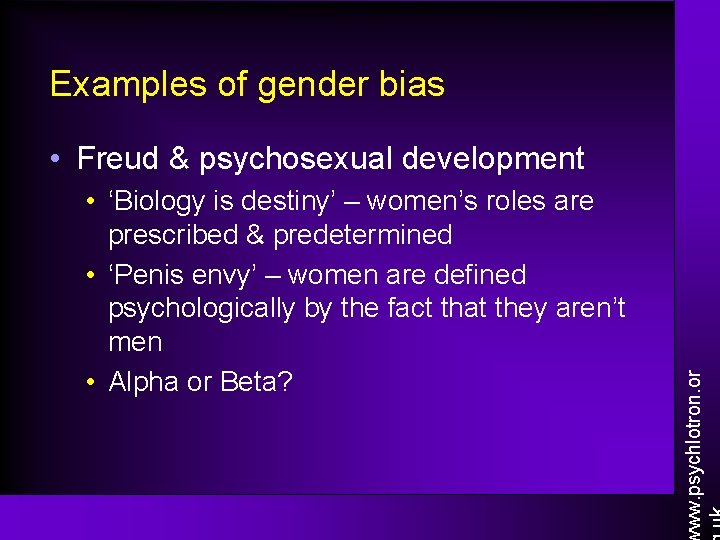 Examples of gender bias

• Freud & psychosexual development
  • ‘Biology is destiny’ – women’s roles are prescribed & predetermined
  • ‘Penis envy’ – women are defined psychologically by the fact that they aren’t men
  • Alpha or Beta?

www.psychlotron.or
g.uk